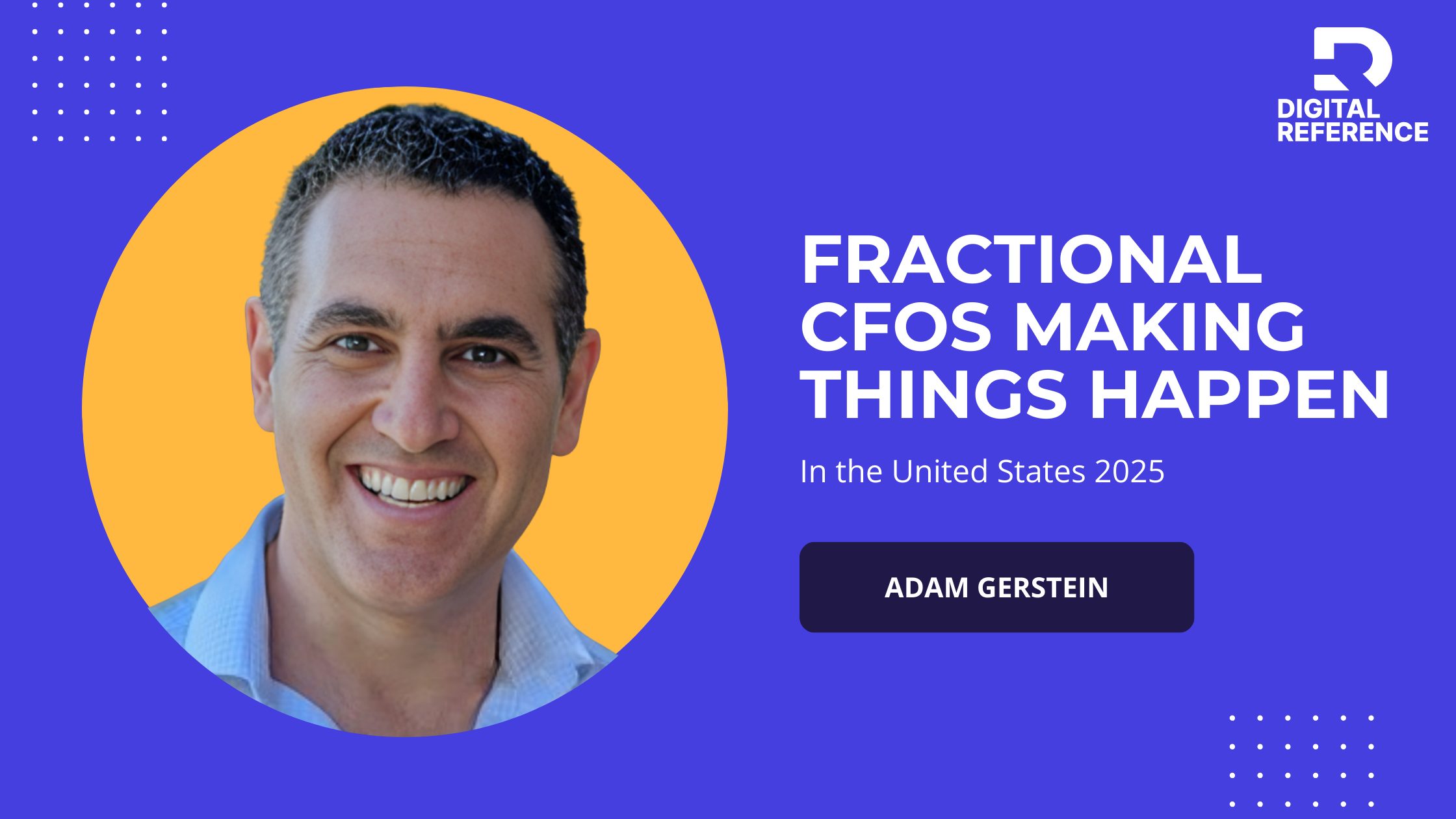 DIGITAL REFERENCE

FRACTIONAL CFOS MAKING THINGS HAPPEN

In the United States 2025

ADAM GERSTEIN